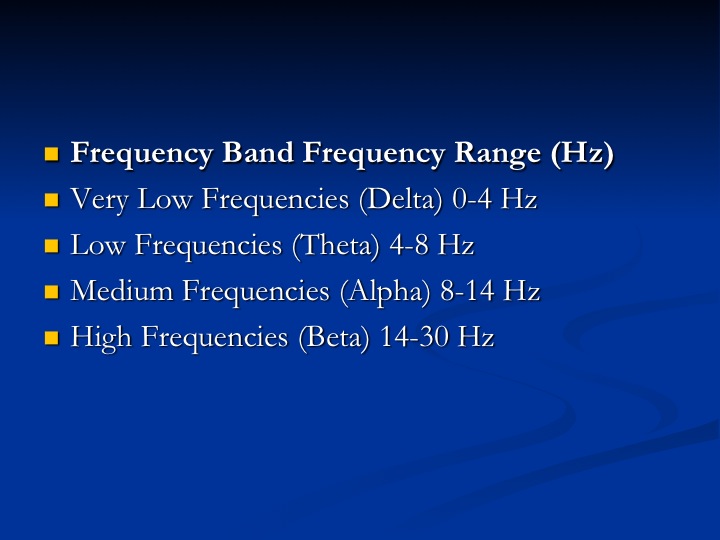 Frequency Band Frequency Range (Hz)
Very Low Frequencies (Delta) 0-4 Hz
Low Frequencies (Theta) 4-8 Hz
Medium Frequencies (Alpha) 8-14 Hz
High Frequencies (Beta) 14-30 Hz